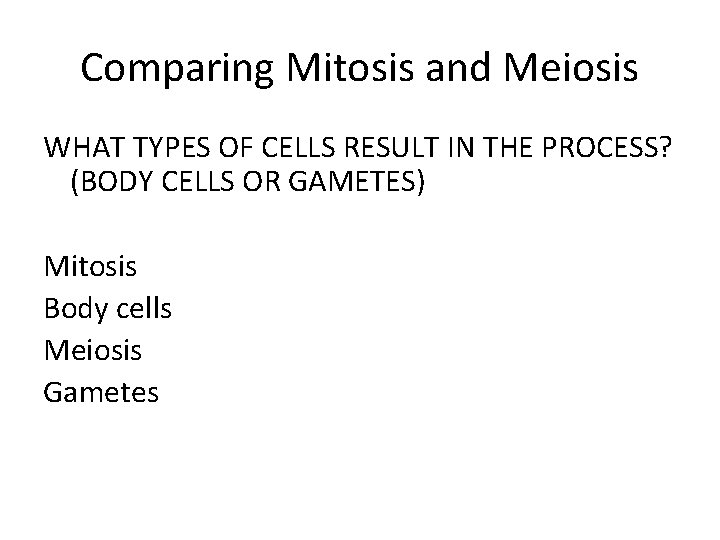 Comparing Mitosis and Meiosis

WHAT TYPES OF CELLS RESULT IN THE PROCESS? (BODY CELLS OR GAMETES)

Mitosis
Body cells
Meiosis
Gametes